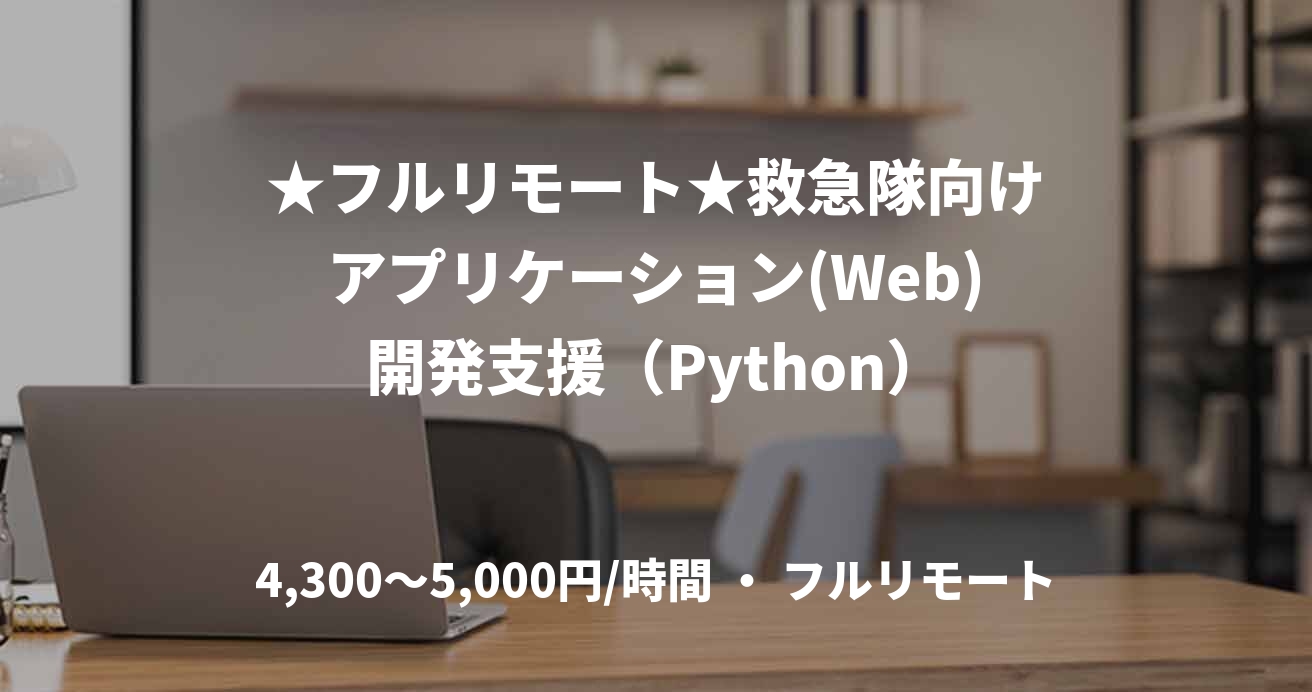 ★フルリモート★救急隊向けアプリケーション(Web)開発支援（Python）

4,300〜5,000円/時間 ・ フルリモート